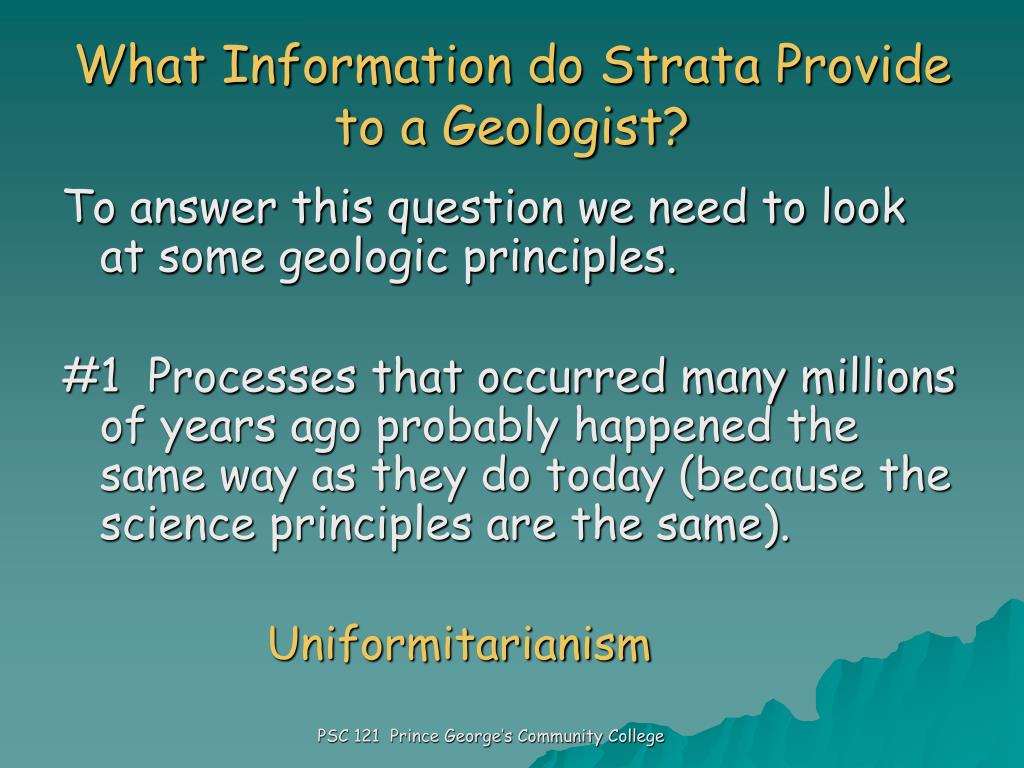 What Information do Strata Provide to a Geologist?

To answer this question we need to look at some geologic principles.

#1 Processes that occurred many millions of years ago probably happened the same way as they do today (because the science principles are the same).

Uniformitarianism

PSC 121 Prince George's Community College